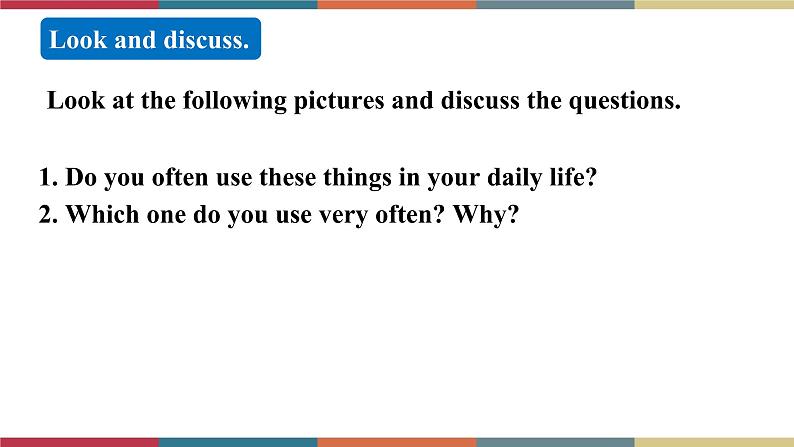 Look and discuss.

Look at the following pictures and discuss the questions.

1. Do you often use these things in your daily life?
2. Which one do you use very often? Why?